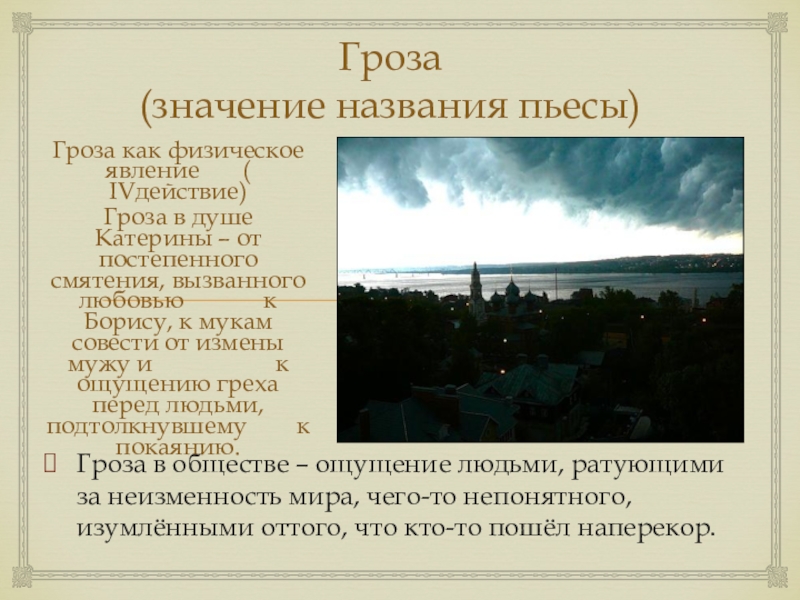 Гроза
(значение названия пьесы)

Гроза как физическое явление ( IVдействие)

Гроза в душе Катерины – от постепенного смятения, вызванного любовью к Борису, к мукам совести от измены мужу и к ощущению греха перед людьми, подтолкнувшему к покаянию.

Гроза в обществе – ощущение людьми, ратующими за неизменность мира, чего-то непонятного, изумлёнными оттого, что кто-то пошёл наперекор.